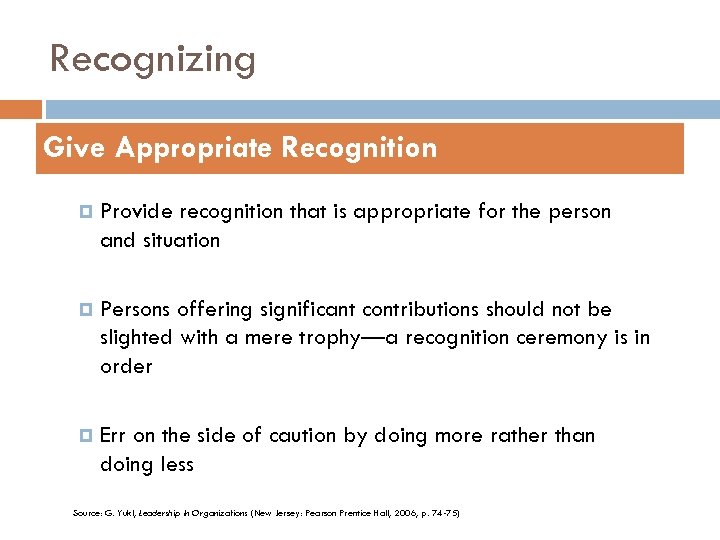 Recognizing

Give Appropriate Recognition

Provide recognition that is appropriate for the person and situation

Persons offering significant contributions should not be slighted with a mere trophy—a recognition ceremony is in order

Err on the side of caution by doing more rather than doing less

Source: G. Yukl, Leadership in Organizations (New Jersey: Pearson Prentice Hall, 2006, p. 74-75)